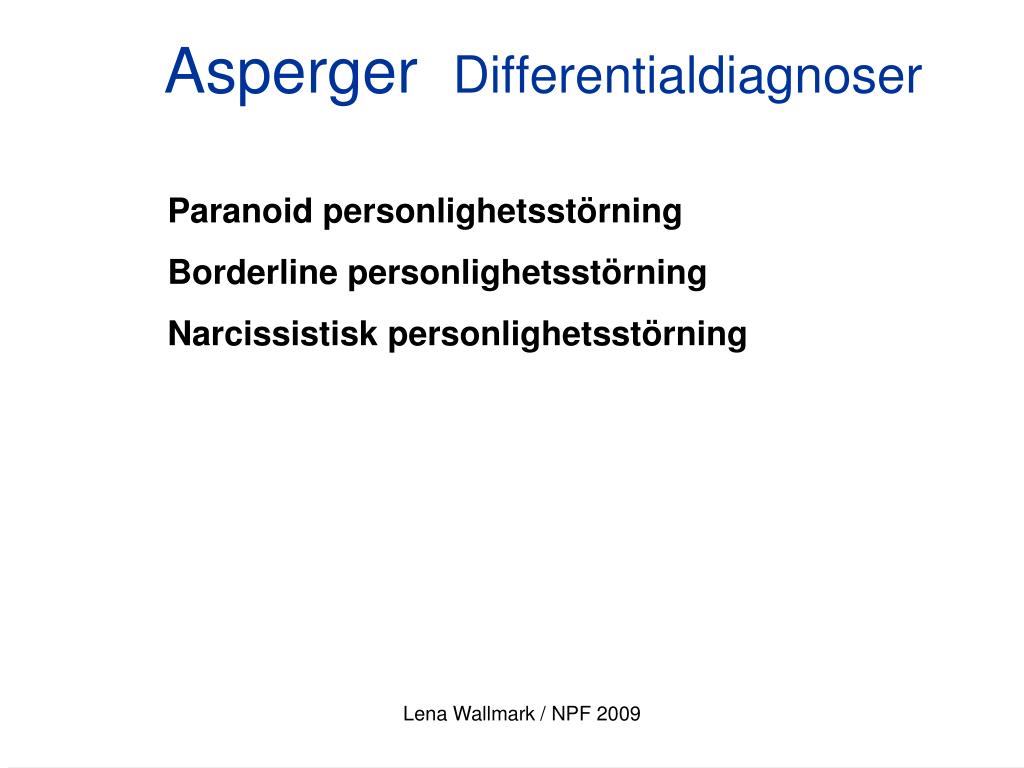 Asperger Differentialdiagnoser

Paranoid personlighetsstörning

Borderline personlighetsstörning

Narcissistisk personlighetsstörning

Lena Wallmark / NPF 2009